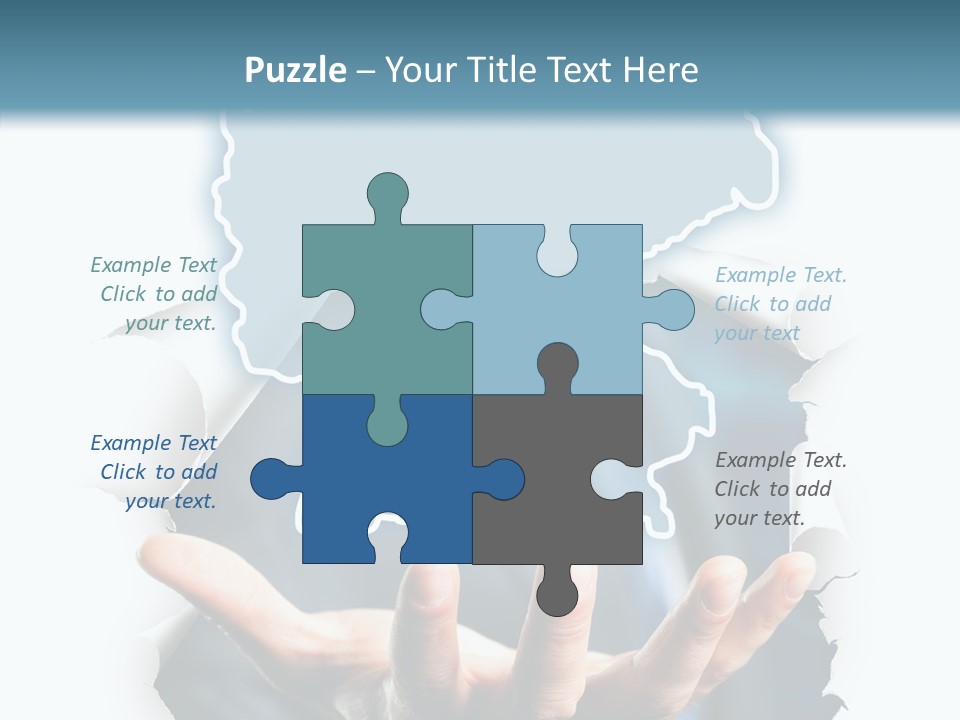 Puzzle – Your Title Text Here

Example Text Click to add your text.

Example Text Click to add your text.

Example Text. Click to add your text

Example Text. Click to add your text.